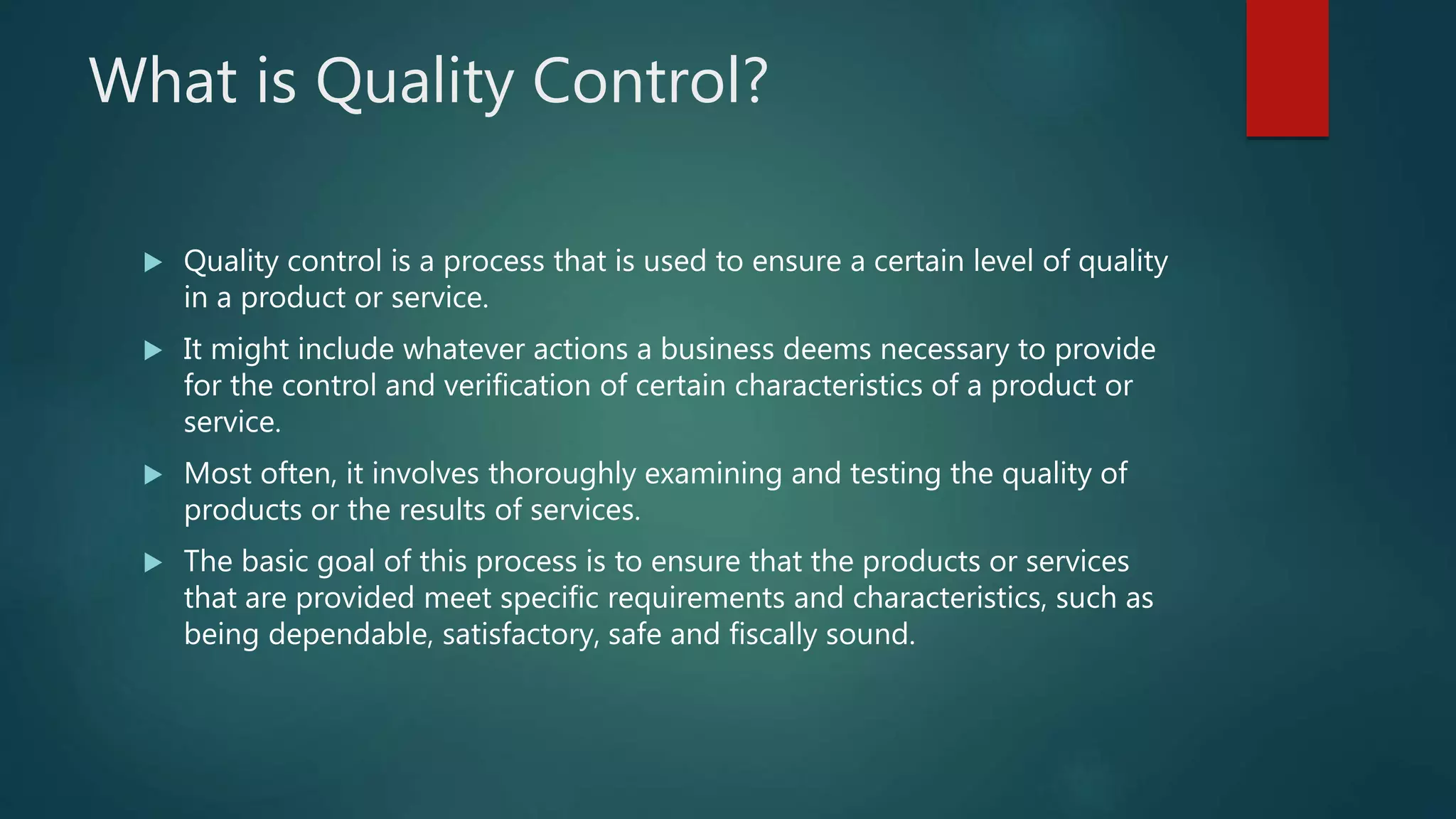 What is Quality Control?

▶ Quality control is a process that is used to ensure a certain level of quality in a product or service.

▶ It might include whatever actions a business deems necessary to provide for the control and verification of certain characteristics of a product or service.

▶ Most often, it involves thoroughly examining and testing the quality of products or the results of services.

▶ The basic goal of this process is to ensure that the products or services that are provided meet specific requirements and characteristics, such as being dependable, satisfactory, safe and fiscally sound.